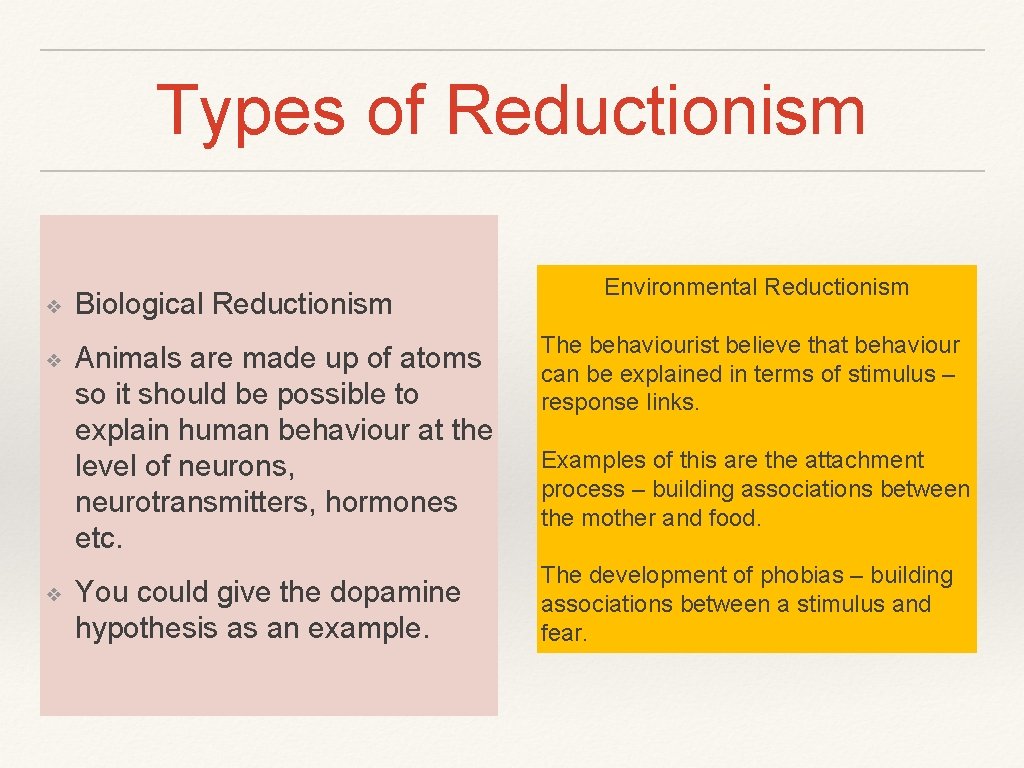 Types of Reductionism

❖ Biological Reductionism
❖ Animals are made up of atoms so it should be possible to explain human behaviour at the level of neurons, neurotransmitters, hormones etc.
❖ You could give the dopamine hypothesis as an example.

Environmental Reductionism

The behaviourist believe that behaviour can be explained in terms of stimulus – response links.

Examples of this are the attachment process – building associations between the mother and food.

The development of phobias – building associations between a stimulus and fear.